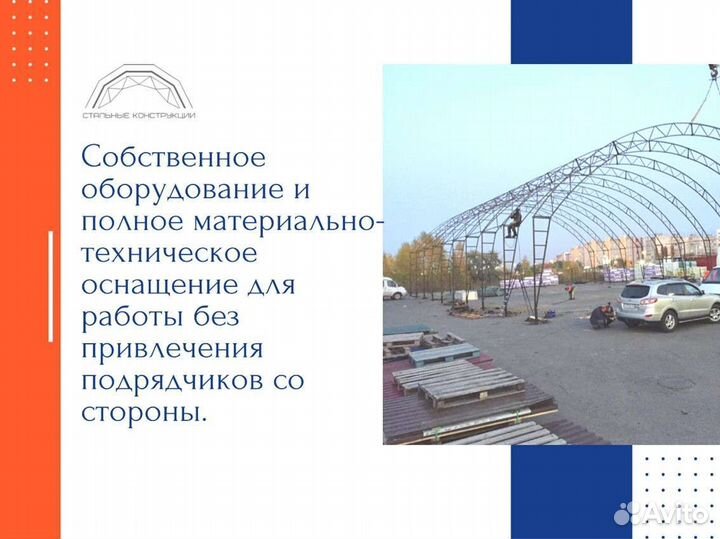 СТАЛЬНЫЕ КОНСТРУКЦИИ

Собственное оборудование и полное материально-техническое оснащение для работы без привлечения подрядчиков со стороны.

Avito